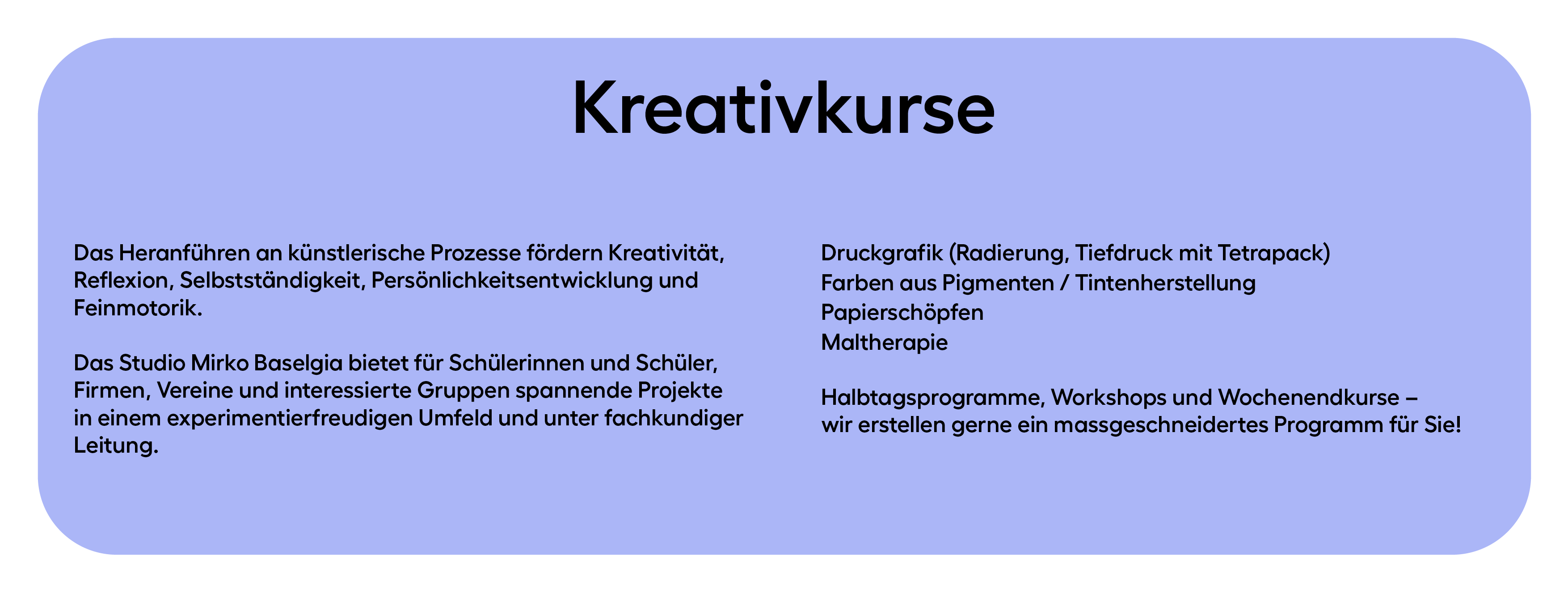 Kreativkurse

Das Heranführen an künstlerische Prozesse fördern Kreativität, Reflexion, Selbstständigkeit, Persönlichkeitsentwicklung und Feinmotorik.

Das Studio Mirko Baselgia bietet für Schülerinnen und Schüler, Firmen, Vereine und interessierte Gruppen spannende Projekte in einem experimentierfreudigen Umfeld und unter fachkundiger Leitung.

Druckgrafik (Radierung, Tiefdruck mit Tetrapack)
Farben aus Pigmenten / Tintenherstellung
Papierschöpfen
Maltherapie

Halbtagsprogramme, Workshops und Wochenendkurse – wir erstellen gerne ein massgeschneidertes Programm für Sie!